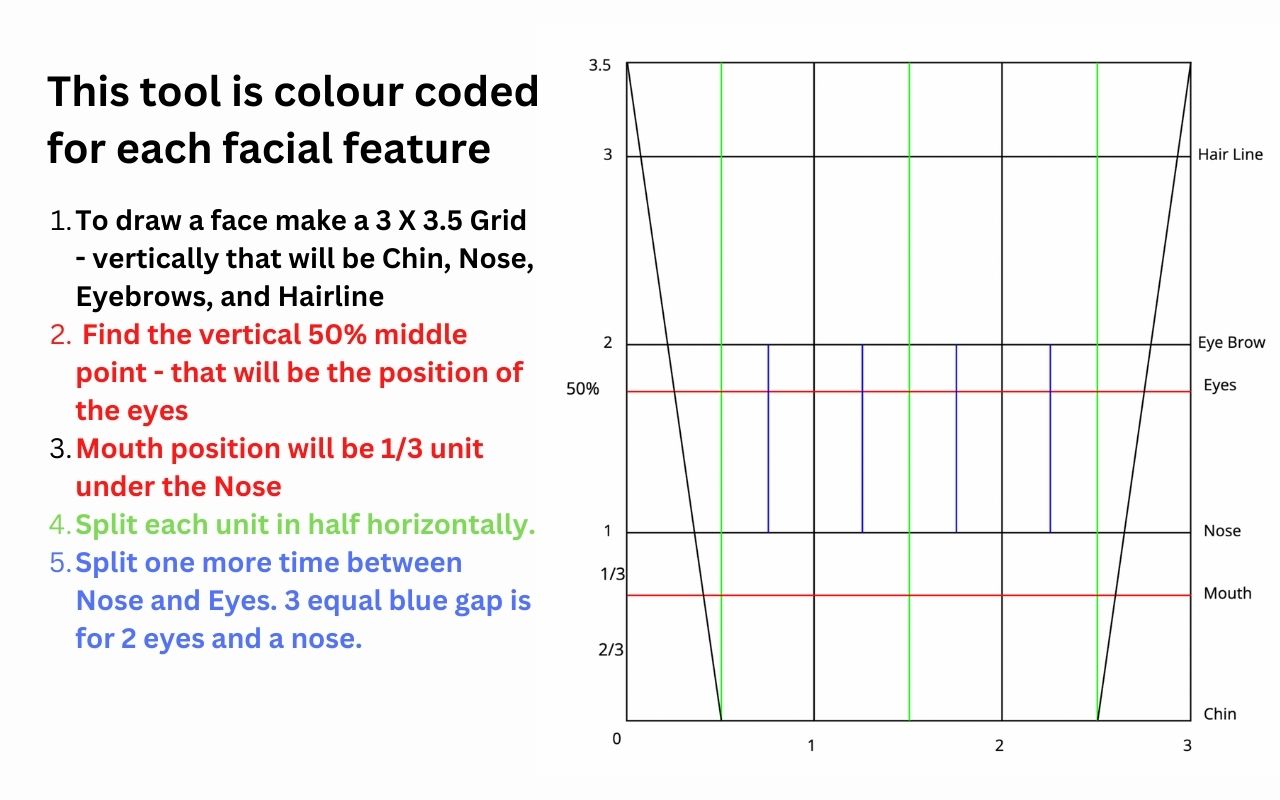 This tool is colour coded for each facial feature

1. To draw a face make a 3 X 3.5 Grid - vertically that will be Chin, Nose, Eyebrows, and Hairline
2. Find the vertical 50% middle point - that will be the position of the eyes
3. Mouth position will be 1/3 unit under the Nose
4. Split each unit in half horizontally.
5. Split one more time between Nose and Eyes. 3 equal blue gap is for 2 eyes and a nose.

3.5
3
2
50%
1
1/3
2/3
0
1
2
3
Hair Line
Eye Brow
Eyes
Nose
Mouth
Chin